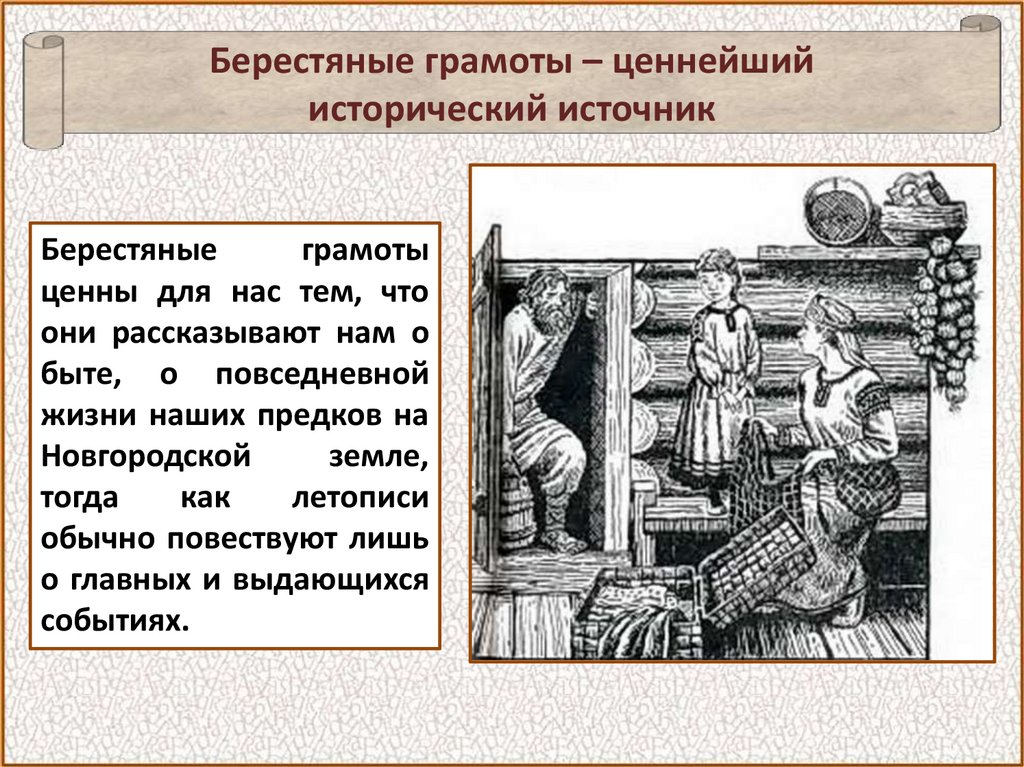 Берестяные грамоты – ценнейший исторический источник

Берестяные грамоты ценны для нас тем, что они рассказывают нам о быте, о повседневной жизни наших предков на Новгородской земле, тогда как летописи обычно повествуют лишь о главных и выдающихся событиях.